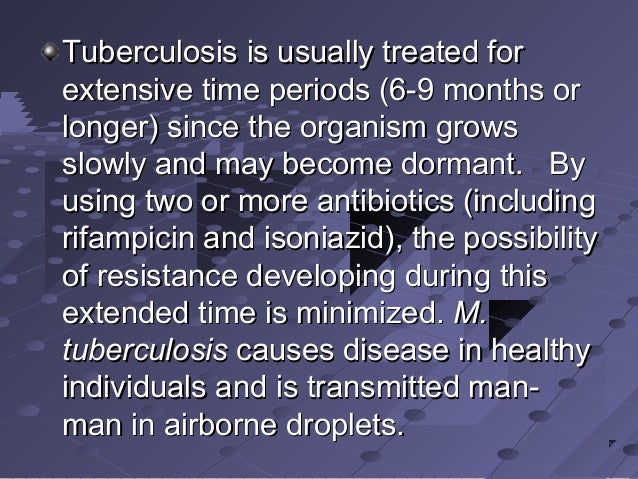 Tuberculosis is usually treated for extensive time periods (6-9 months or longer) since the organism grows slowly and may become dormant. By using two or more antibiotics (including rifampicin and isoniazid), the possibility of resistance developing during this extended time is minimized. M. tuberculosis causes disease in healthy individuals and is transmitted man-man in airborne droplets.